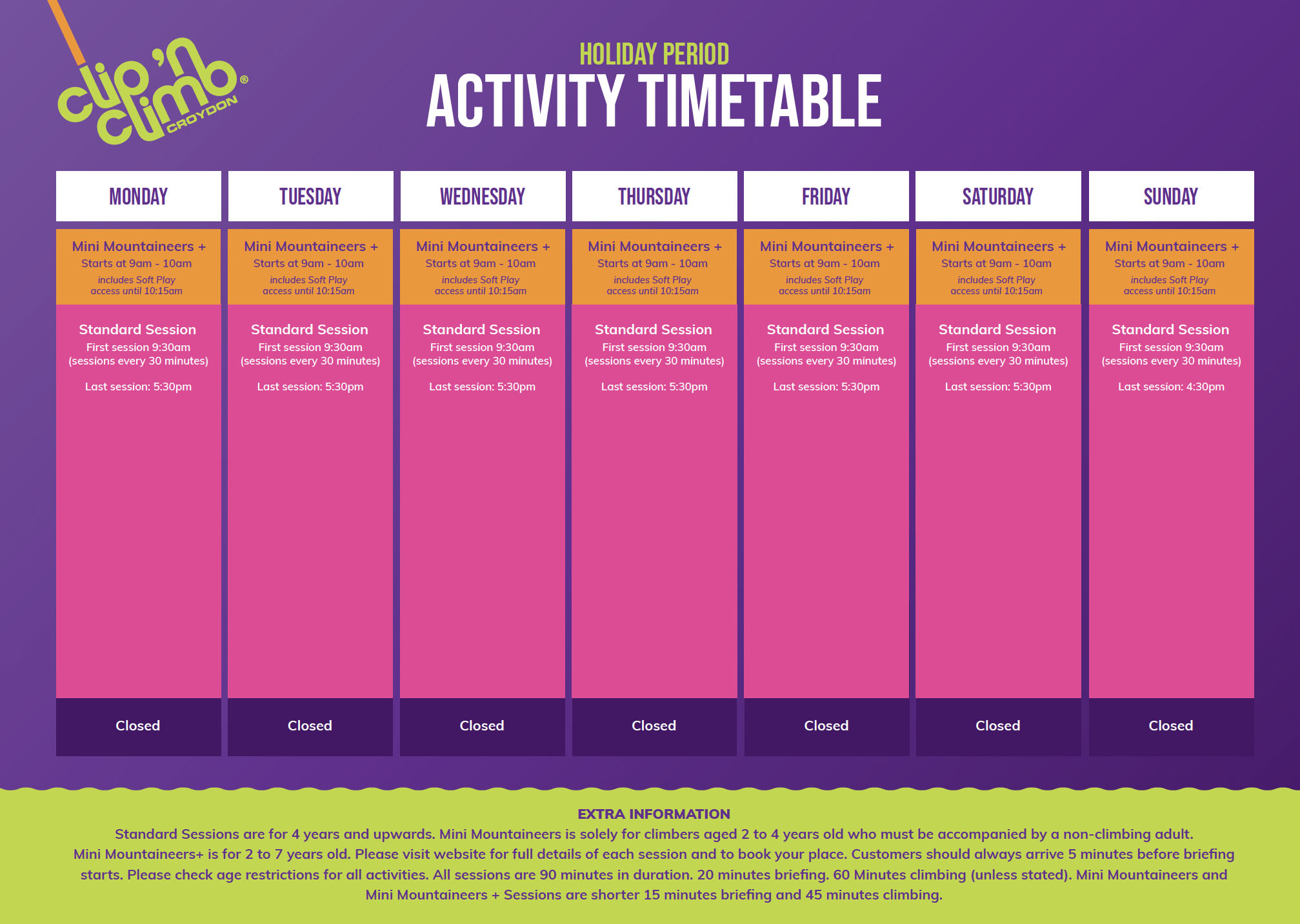 clip 'n climb® CROYDON

HOLIDAY PERIOD
ACTIVITY TIMETABLE

| MONDAY | TUESDAY | WEDNESDAY | THURSDAY | FRIDAY | SATURDAY | SUNDAY |
|---|---|---|---|---|---|---|
| Mini Mountaineers + Starts at 9am - 10am includes Soft Play access until 10:15am | Mini Mountaineers + Starts at 9am - 10am includes Soft Play access until 10:15am | Mini Mountaineers + Starts at 9am - 10am includes Soft Play access until 10:15am | Mini Mountaineers + Starts at 9am - 10am includes Soft Play access until 10:15am | Mini Mountaineers + Starts at 9am - 10am includes Soft Play access until 10:15am | Mini Mountaineers + Starts at 9am - 10am includes Soft Play access until 10:15am | Mini Mountaineers + Starts at 9am - 10am includes Soft Play access until 10:15am |
| Standard Session First session 9:30am (sessions every 30 minutes) Last session: 5:30pm | Standard Session First session 9:30am (sessions every 30 minutes) Last session: 5:30pm | Standard Session First session 9:30am (sessions every 30 minutes) Last session: 5:30pm | Standard Session First session 9:30am (sessions every 30 minutes) Last session: 5:30pm | Standard Session First session 9:30am (sessions every 30 minutes) Last session: 5:30pm | Standard Session First session 9:30am (sessions every 30 minutes) Last session: 5:30pm | Standard Session First session 9:30am (sessions every 30 minutes) Last session: 4:30pm |
| Closed | Closed | Closed | Closed | Closed | Closed | Closed |

EXTRA INFORMATION
Standard Sessions are for 4 years and upwards. Mini Mountaineers is solely for climbers aged 2 to 4 years old who must be accompanied by a non-climbing adult. Mini Mountaineers+ is for 2 to 7 years old. Please visit website for full details of each session and to book your place. Customers should always arrive 5 minutes before briefing starts. Please check age restrictions for all activities. All sessions are 90 minutes in duration. 20 minutes briefing. 60 Minutes climbing (unless stated). Mini Mountaineers and Mini Mountaineers + Sessions are shorter 15 minutes briefing and 45 minutes climbing.